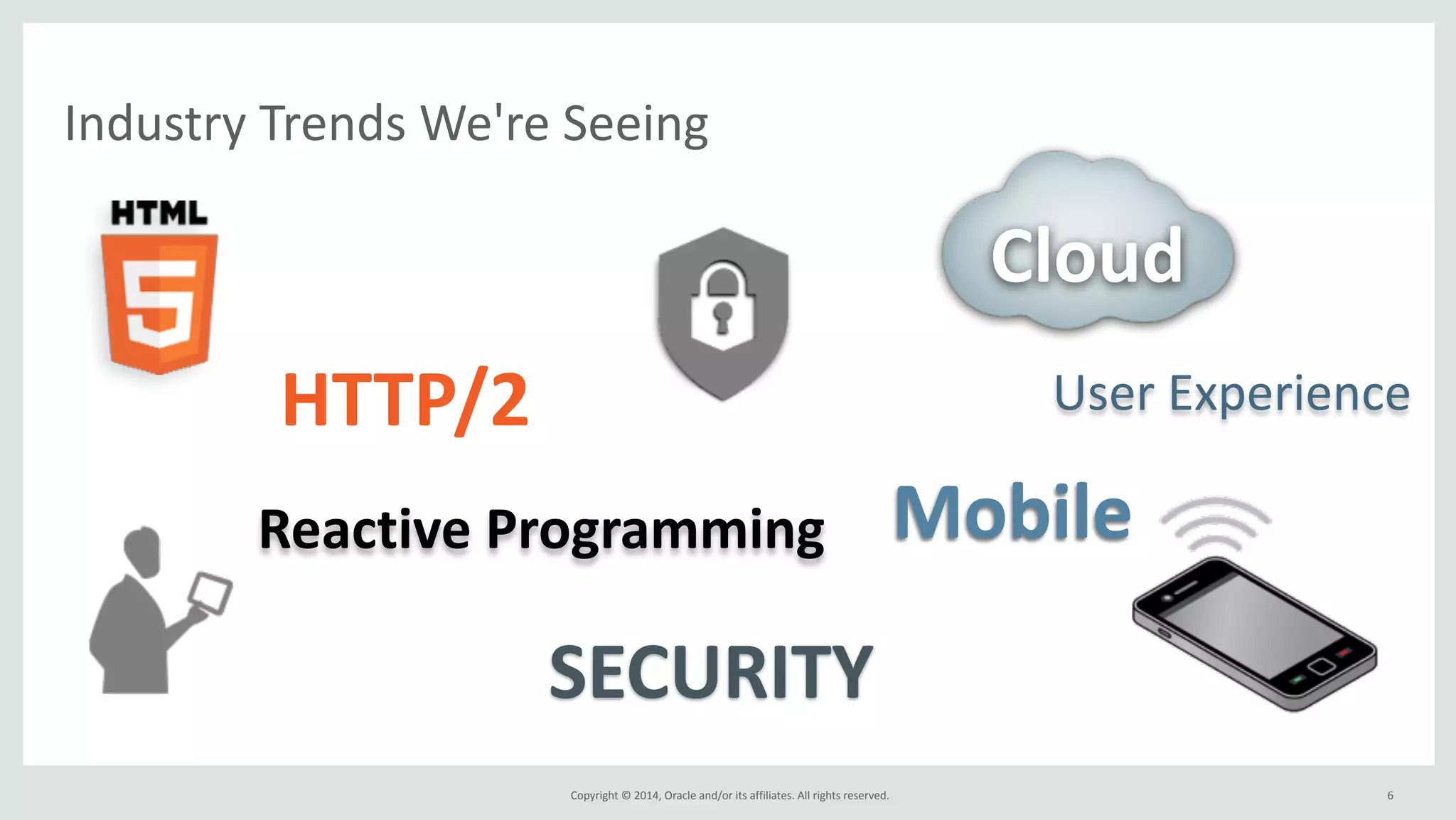 Industry Trends We're Seeing

HTML 5

Cloud

HTTP/2

User Experience

Reactive Programming

Mobile

SECURITY

Copyright © 2014, Oracle and/or its affiliates. All rights reserved.

6